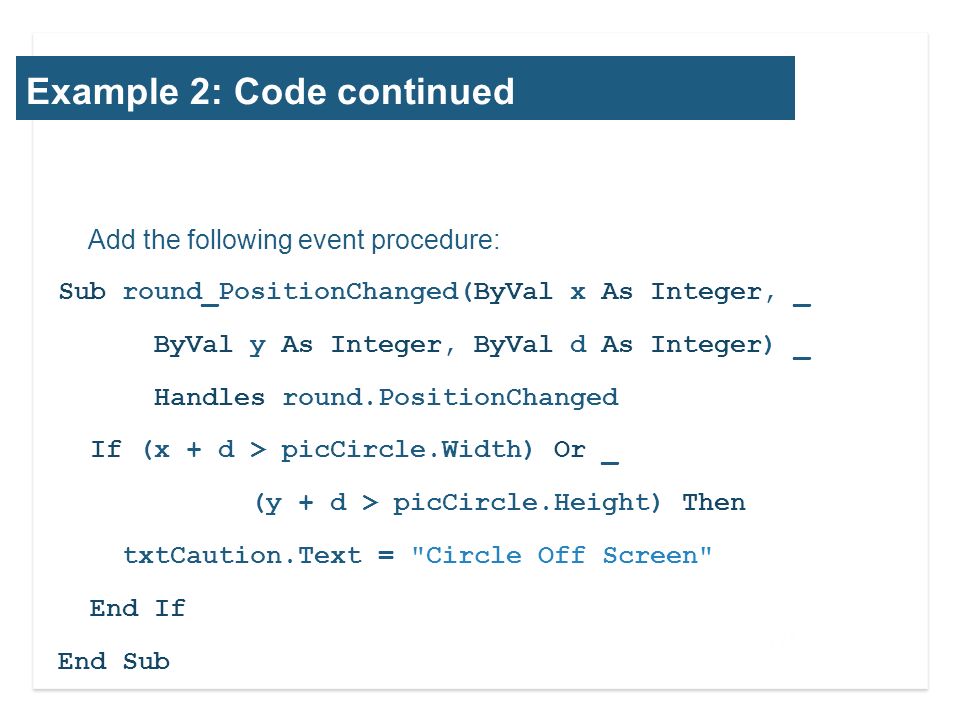 Example 2: Code continued

Add the following event procedure:

Sub round_PositionChanged(ByVal x As Integer, _
ByVal y As Integer, ByVal d As Integer) _
Handles round.PositionChanged
If (x + d > picCircle.Width) Or _
(y + d > picCircle.Height) Then
txtCaution.Text = "Circle Off Screen"
End If
End Sub